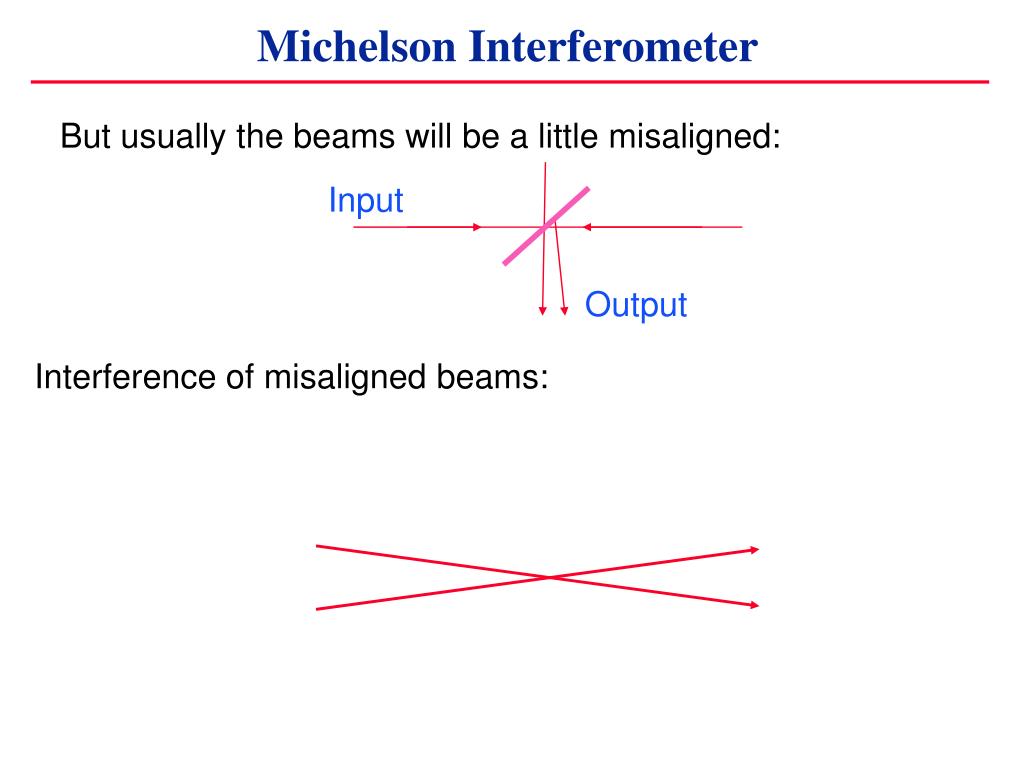 Michelson Interferometer

But usually the beams will be a little misaligned:

Input

Output

Interference of misaligned beams: